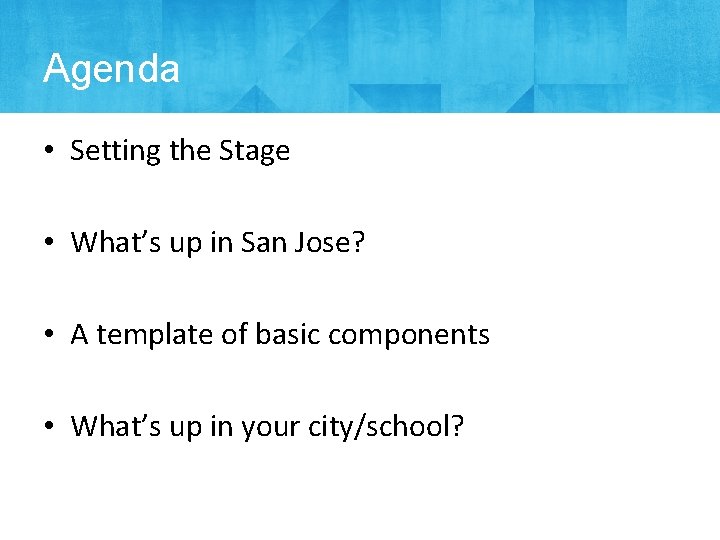 Agenda

• Setting the Stage

• What’s up in San Jose?

• A template of basic components

• What’s up in your city/school?